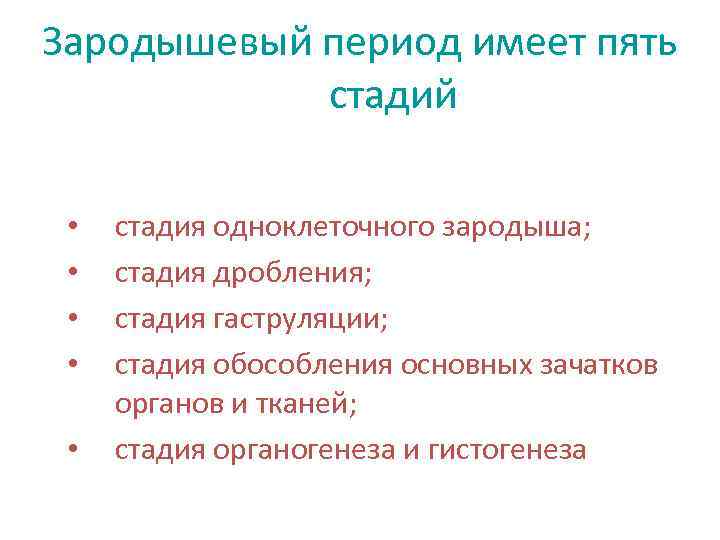 Зародышевый период имеет пять стадий

• стадия одноклеточного зародыша;
• стадия дробления;
• стадия гаструляции;
• стадия обособления основных зачатков органов и тканей;
• стадия органогенеза и гистогенеза